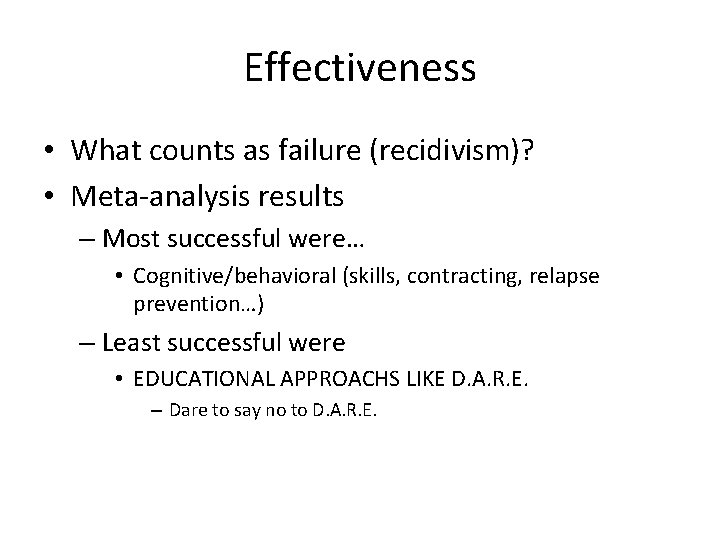 Effectiveness

• What counts as failure (recidivism)?
• Meta-analysis results
– Most successful were…
• Cognitive/behavioral (skills, contracting, relapse prevention…)
– Least successful were
• EDUCATIONAL APPROACHS LIKE D.A.R.E.
– Dare to say no to D.A.R.E.